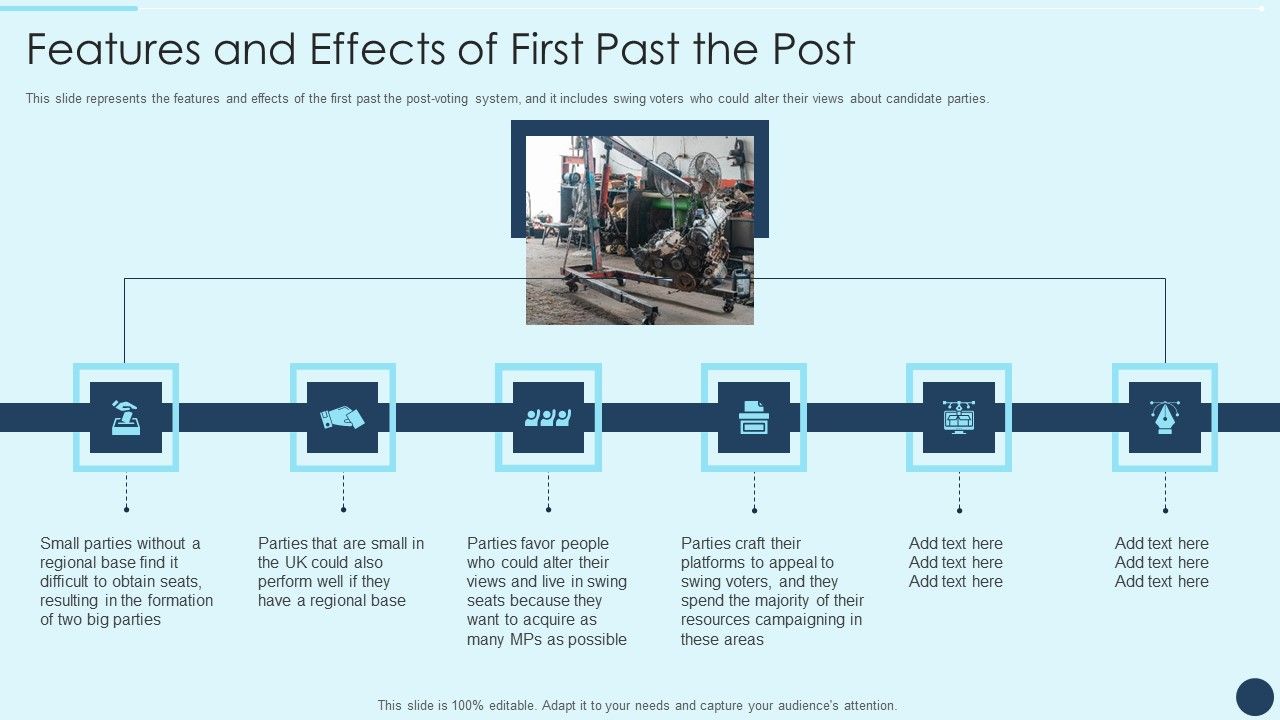 Features and Effects of First Past the Post

This slide represents the features and effects of the first past the post-voting system, and it includes swing voters who could alter their views about candidate parties.

Small parties without a regional base find it difficult to obtain seats, resulting in the formation of two big parties

Parties that are small in the UK could also perform well if they have a regional base

Parties favor people who could alter their views and live in swing seats because they want to acquire as many MPs as possible

Parties craft their platforms to appeal to swing voters, and they spend the majority of their resources campaigning in these areas

Add text here
Add text here
Add text here

Add text here
Add text here
Add text here

This slide is 100% editable. Adapt it to your needs and capture your audience's attention.